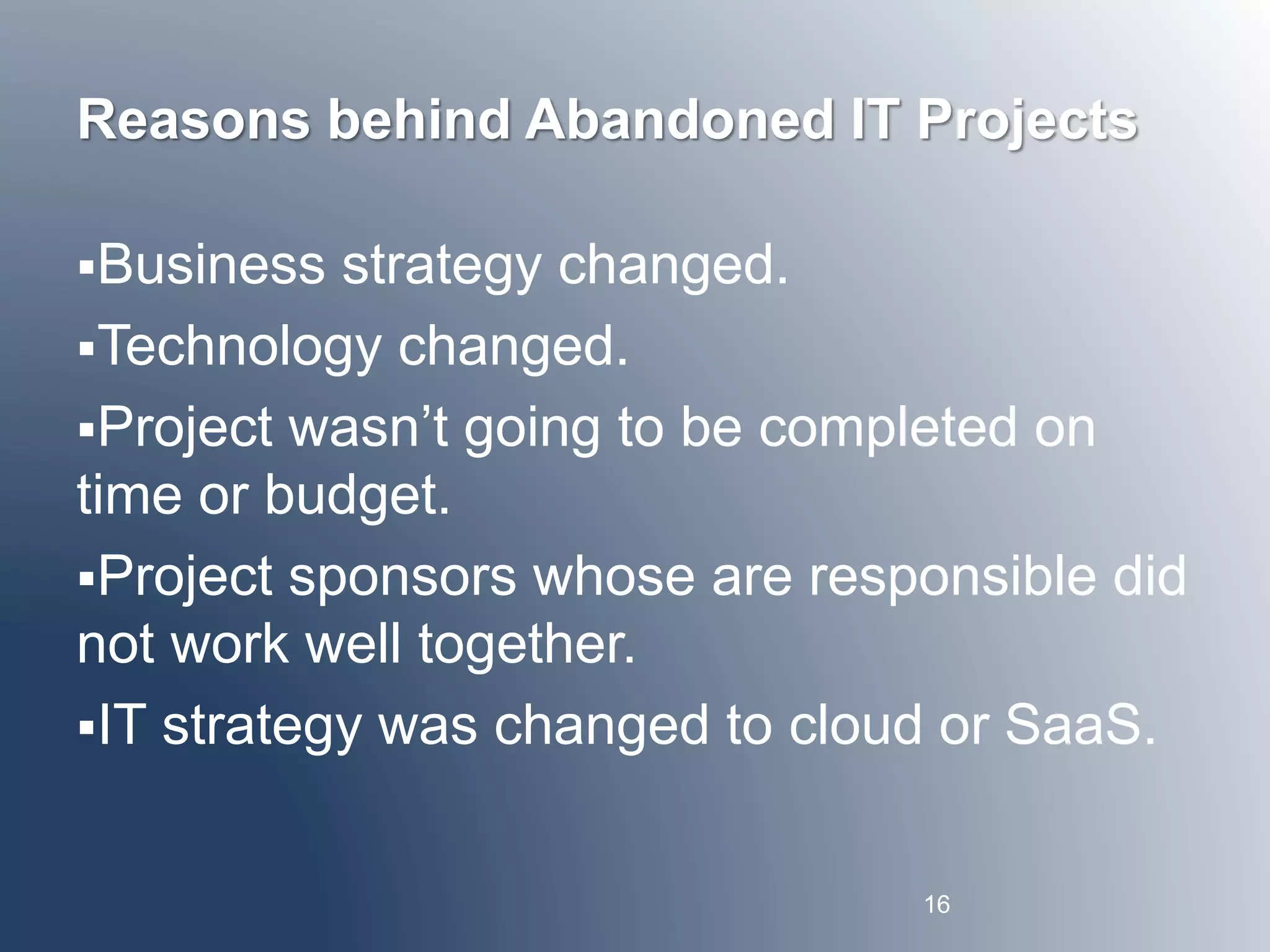 Reasons behind Abandoned IT Projects

▪Business strategy changed.

▪Technology changed.

▪Project wasn’t going to be completed on time or budget.

▪Project sponsors whose are responsible did not work well together.

▪IT strategy was changed to cloud or SaaS.

16